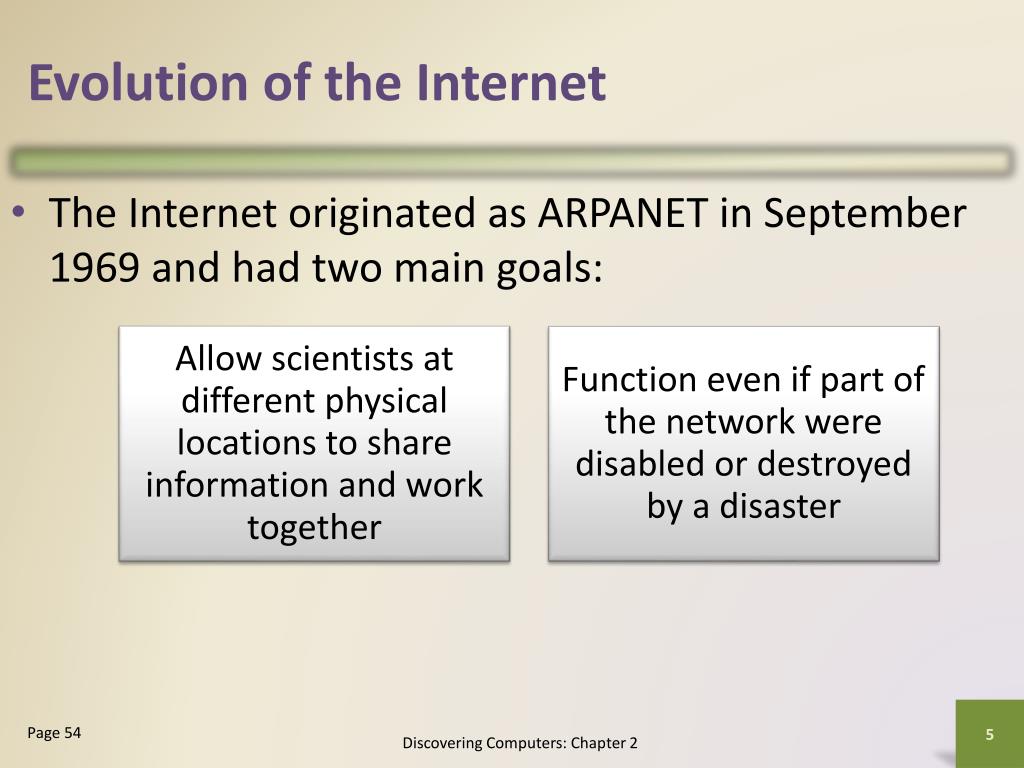 Evolution of the Internet

• The Internet originated as ARPANET in September 1969 and had two main goals:

Allow scientists at different physical locations to share information and work together

Function even if part of the network were disabled or destroyed by a disaster

Page 54

Discovering Computers: Chapter 2

5